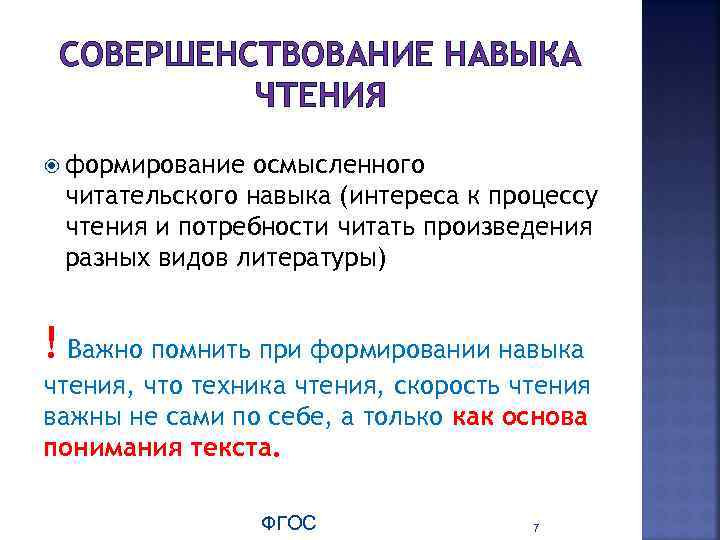 СОВЕРШЕНСТВОВАНИЕ НАВЫКА ЧТЕНИЯ

формирование осмысленного читательского навыка (интереса к процессу чтения и потребности читать произведения разных видов литературы)

! Важно помнить при формировании навыка чтения, что техника чтения, скорость чтения важны не сами по себе, а только как основа понимания текста.

ФГОС

7